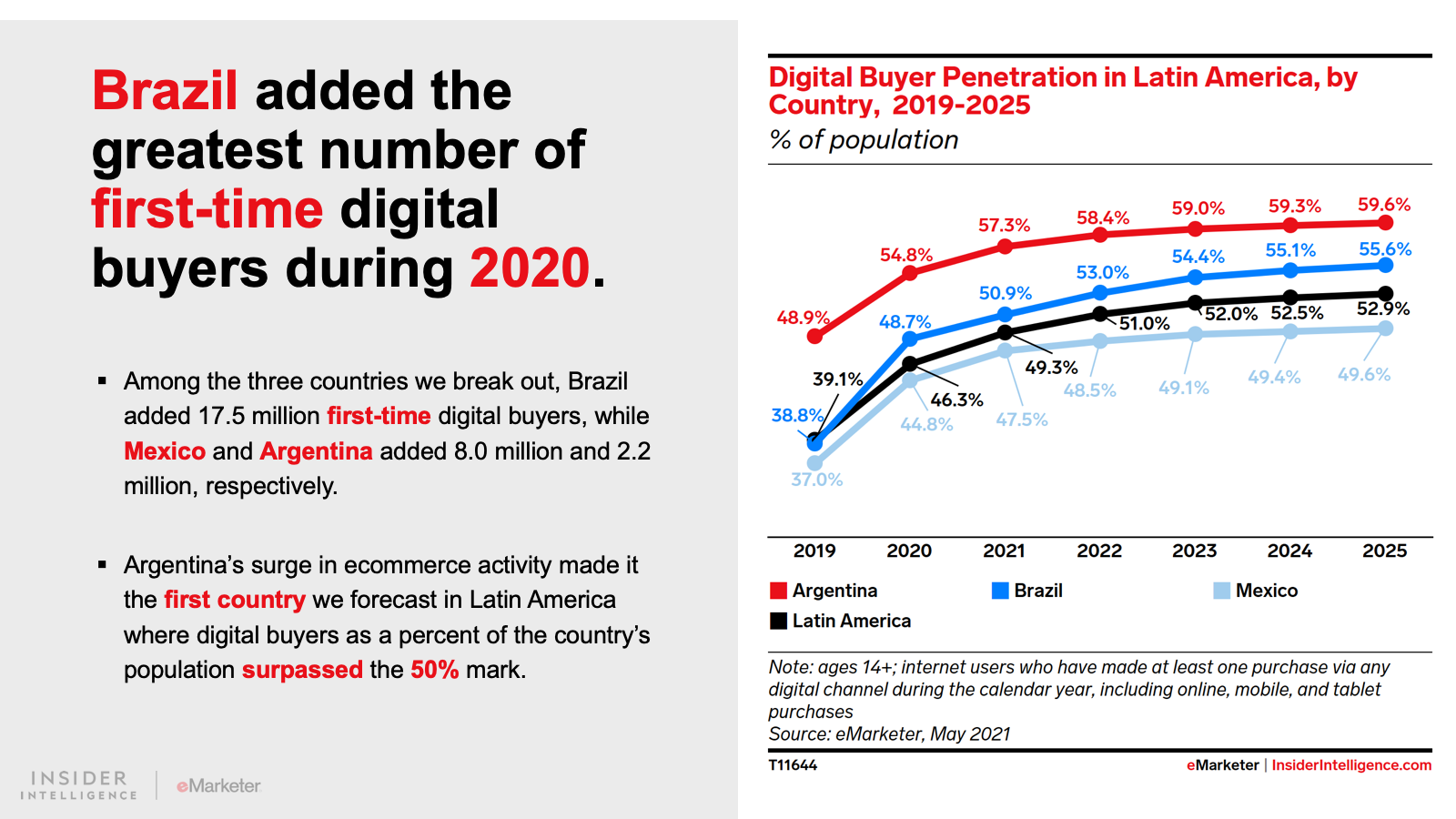 Brazil added the greatest number of first-time digital buyers during 2020.

▪ Among the three countries we break out, Brazil added 17.5 million first-time digital buyers, while Mexico and Argentina added 8.0 million and 2.2 million, respectively.

▪ Argentina's surge in ecommerce activity made it the first country we forecast in Latin America where digital buyers as a percent of the country's population surpassed the 50% mark.

INSIDER INTELLIGENCE | eMarketer

Digital Buyer Penetration in Latin America, by Country, 2019-2025
% of population

48.9% 54.8% 57.3% 58.4% 59.0% 59.3% 59.6%
38.8% 48.7% 50.9% 53.0% 54.4% 55.1% 55.6%
39.1% 46.3% 49.3% 51.0% 52.0% 52.5% 52.9%
37.0% 44.8% 47.5% 48.5% 49.1% 49.4% 49.6%

2019 2020 2021 2022 2023 2024 2025

Argentina Brazil Mexico
Latin America

Note: ages 14+; internet users who have made at least one purchase via any digital channel during the calendar year, including online, mobile, and tablet purchases
Source: eMarketer, May 2021

T11644 eMarketer | InsiderIntelligence.com